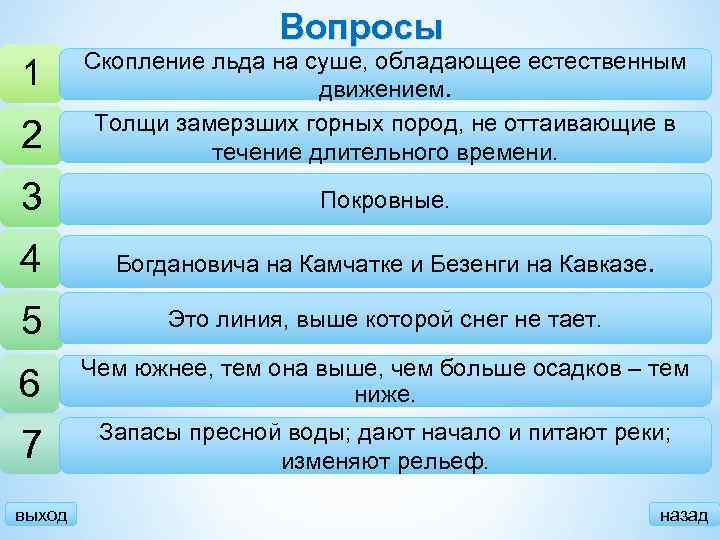 Вопросы

1 Скопление льда на суше, обладающее естественным движением.

2 Толщи замерзших горных пород, не оттаивающие в течение длительного времени.

3 Покровные.

4 Богдановича на Камчатке и Безенги на Кавказе.

5 Это линия, выше которой снег не тает.

6 Чем южнее, тем она выше, чем больше осадков – тем ниже.

7 Запасы пресной воды; дают начало и питают реки; изменяют рельеф.

выход

назад